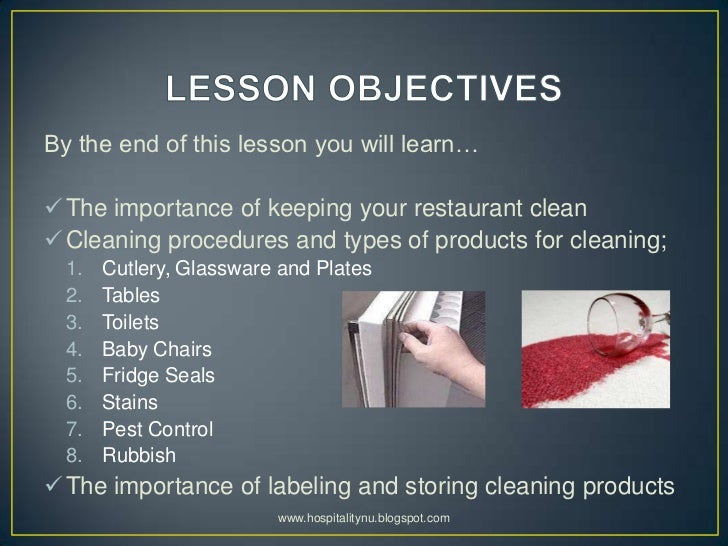 LESSON OBJECTIVES

By the end of this lesson you will learn…

✓ The importance of keeping your restaurant clean
✓ Cleaning procedures and types of products for cleaning;
1. Cutlery, Glassware and Plates
2. Tables
3. Toilets
4. Baby Chairs
5. Fridge Seals
6. Stains
7. Pest Control
8. Rubbish
✓ The importance of labeling and storing cleaning products

www.hospitalitynu.blogspot.com